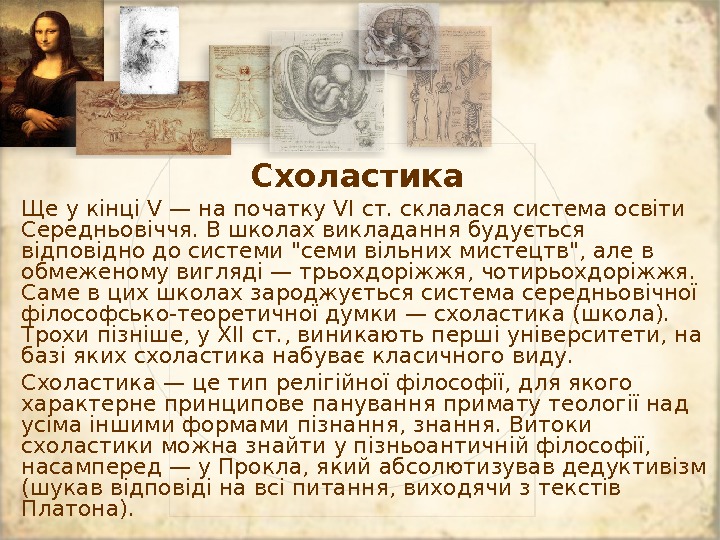 Схоластика

Ще у кінці V — на початку VI ст. склалася система освіти Середньовіччя. В школах викладання будується відповідно до системи "семи вільних мистецтв", але в обмеженому вигляді — трьохдоріжжя, чотирьохдоріжжя. Саме в цих школах зароджується система середньовічної філософсько-теоретичної думки — схоластика (школа). Трохи пізніше, у XII ст., виникають перші університети, на базі яких схоластика набуває класичного виду.

Схоластика — це тип релігійної філософії, для якого характерне принципове панування примату теології над усіма іншими формами пізнання, знання. Витоки схоластики можна знайти у пізньоантичній філософії, насамперед — у Прокла, який абсолютизував дедуктивізм (шукав відповіді на всі питання, виходячи з текстів Платона).